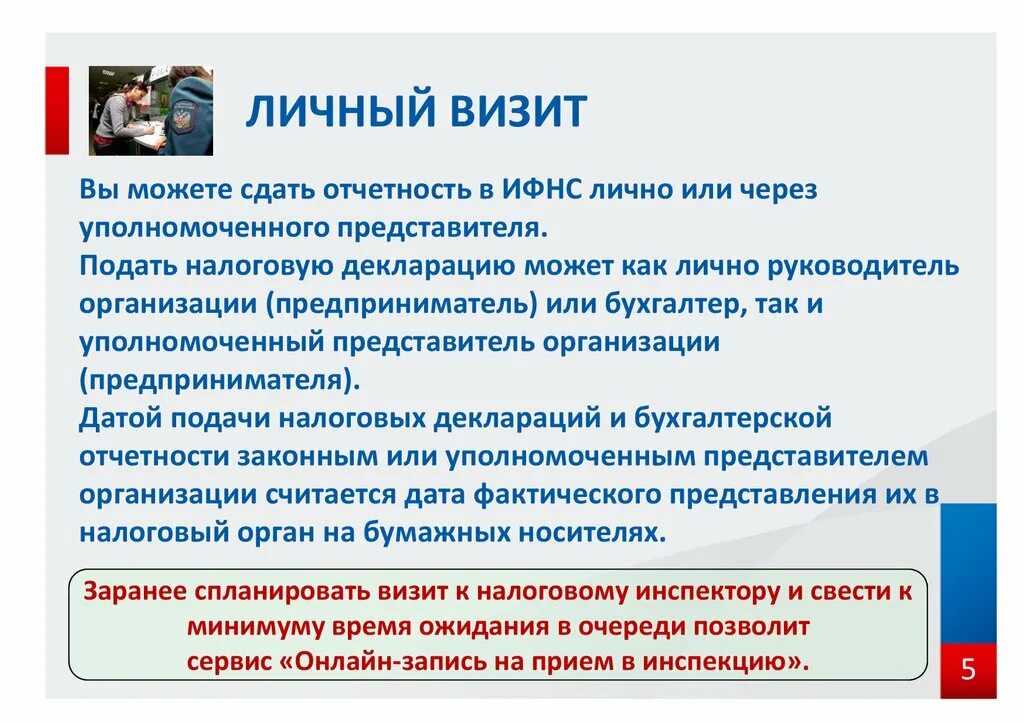 ЛИЧНЫЙ ВИЗИТ

Вы можете сдать отчетность в ИФНС лично или через уполномоченного представителя.
Подать налоговую декларацию может как лично руководитель организации (предприниматель) или бухгалтер, так и уполномоченный представитель организации (предпринимателя).
Датой подачи налоговых деклараций и бухгалтерской отчетности законным или уполномоченным представителем организации считается дата фактического представления их в налоговый орган на бумажных носителях.

Заранее спланировать визит к налоговому инспектору и свести к минимуму время ожидания в очереди позволит сервис «Онлайн-запись на прием в инспекцию».

5